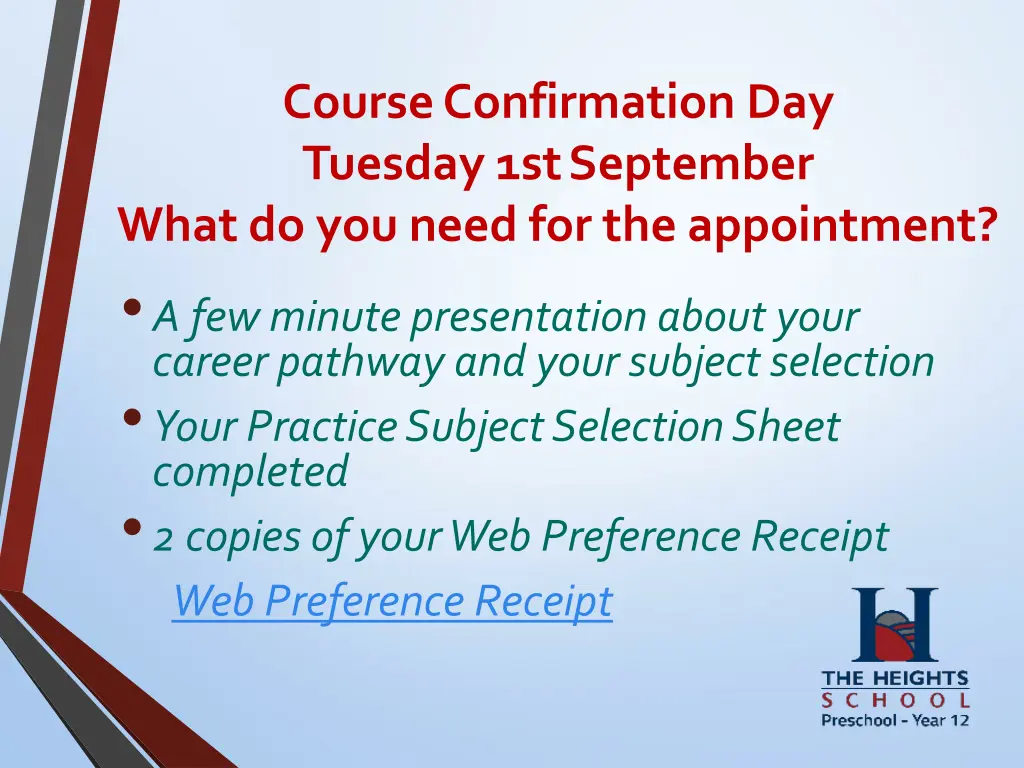 Course Confirmation Day
Tuesday 1st September
What do you need for the appointment?

• A few minute presentation about your career pathway and your subject selection
• Your Practice Subject Selection Sheet completed
• 2 copies of your Web Preference Receipt

Web Preference Receipt

THE HEIGHTS
SCHOOL
Preschool - Year 12